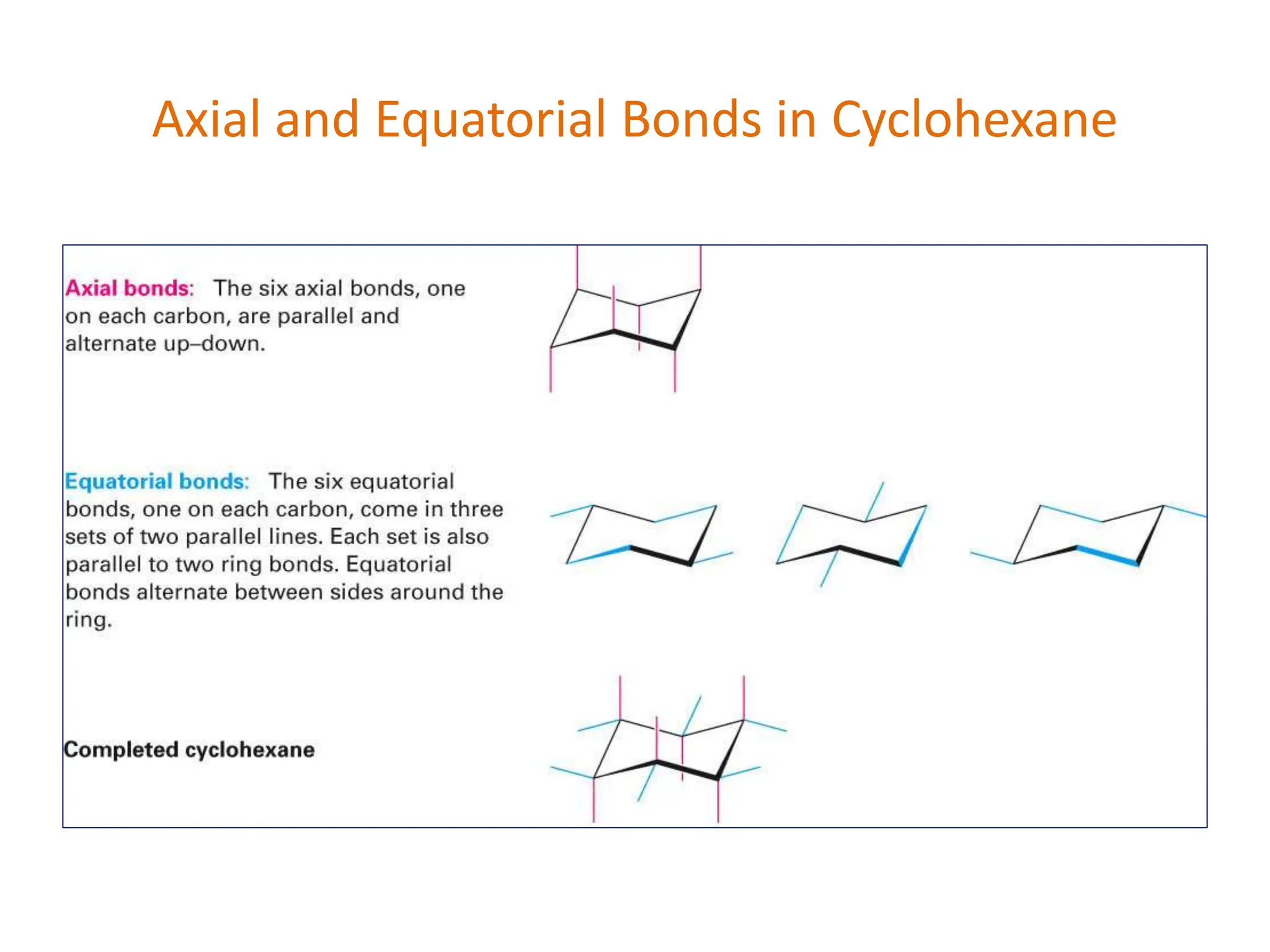 Axial and Equatorial Bonds in Cyclohexane

Axial bonds: The six axial bonds, one on each carbon, are parallel and alternate up–down.

Equatorial bonds: The six equatorial bonds, one on each carbon, come in three sets of two parallel lines. Each set is also parallel to two ring bonds. Equatorial bonds alternate between sides around the ring.

Completed cyclohexane